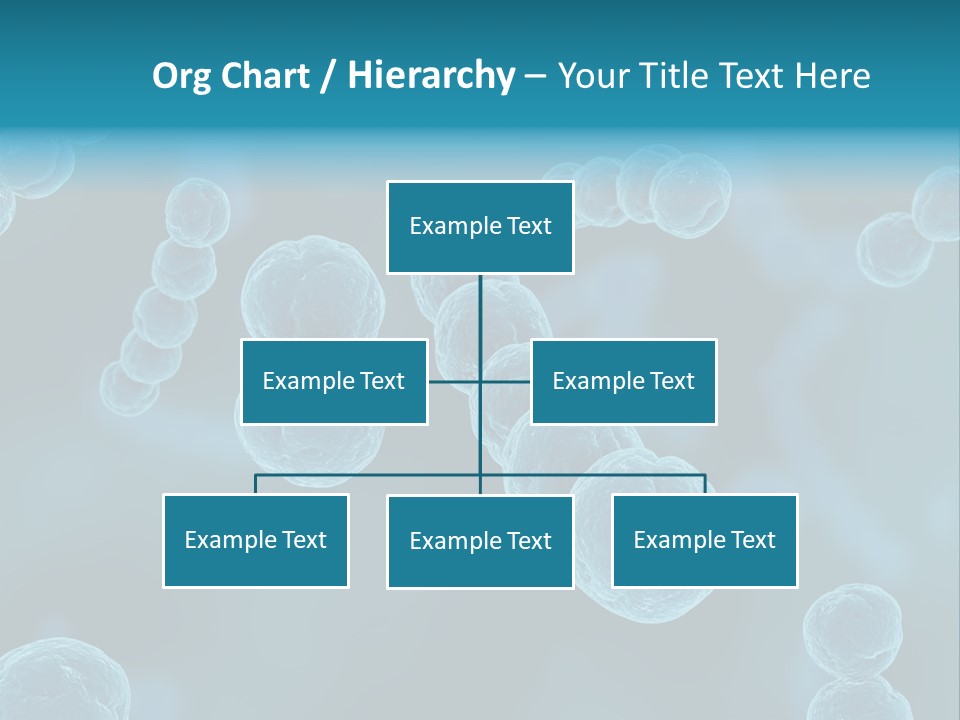 Org Chart / Hierarchy – Your Title Text Here

Example Text

Example Text

Example Text

Example Text

Example Text

Example Text